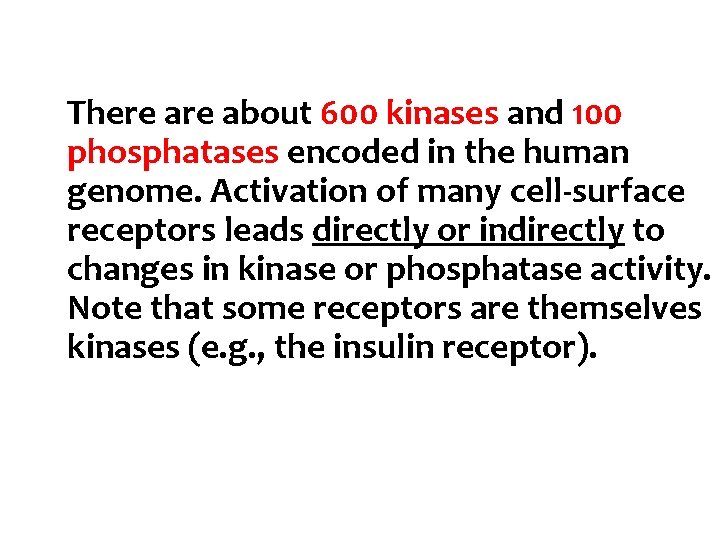 There are about 600 kinases and 100 phosphatases encoded in the human genome. Activation of many cell-surface receptors leads directly or indirectly to changes in kinase or phosphatase activity. Note that some receptors are themselves kinases (e.g., the insulin receptor).